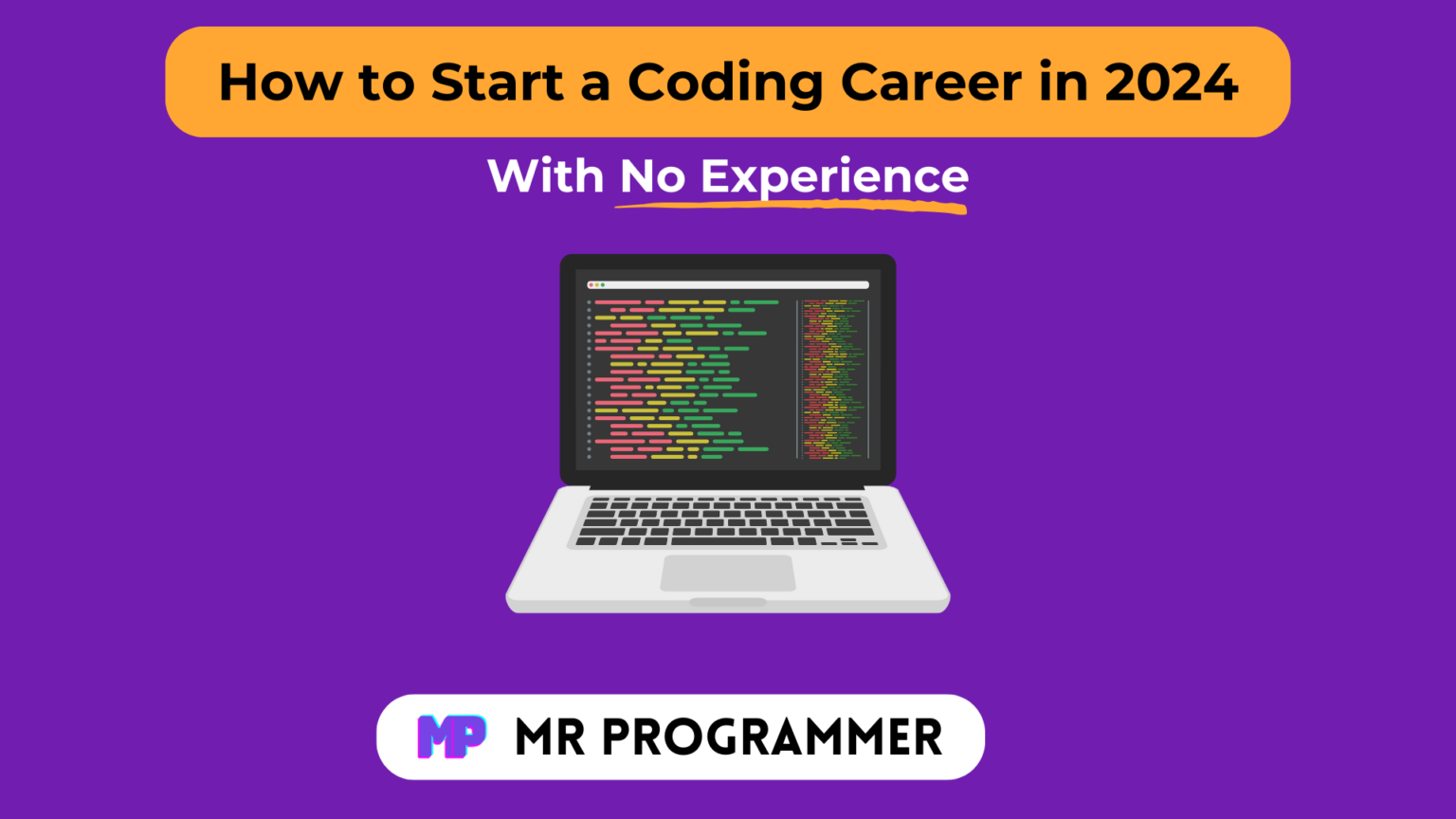 How to Start a Coding Career in 2024

With No Experience

MP MR PROGRAMMER